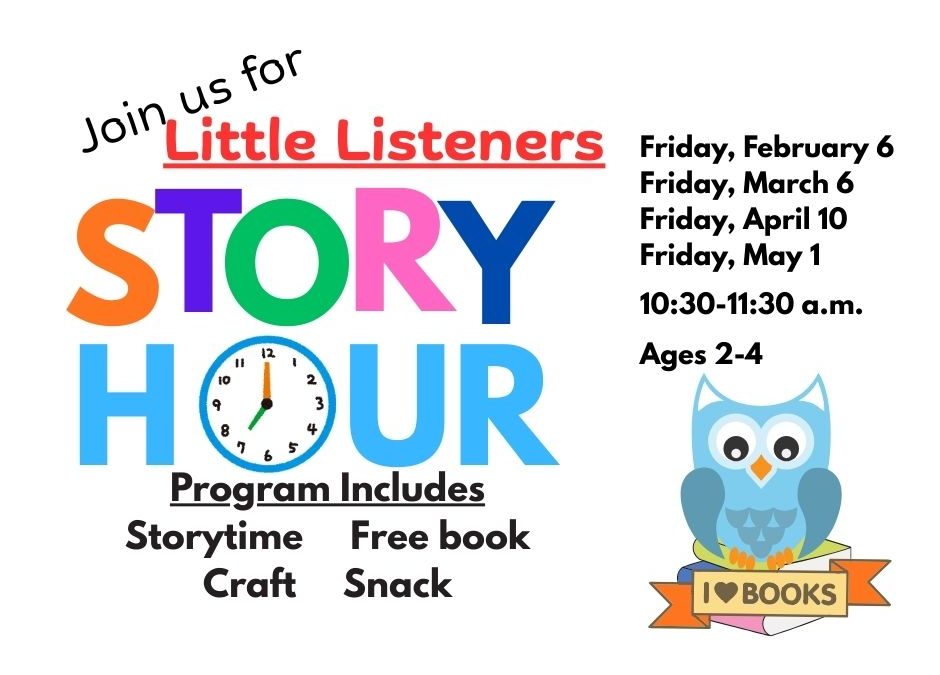 Join us for
Little Listeners
STORY
HOUR

12
1
2
3
4
5
6
7
8
9
10
11

Program Includes
Storytime Free book
Craft Snack

Friday, February 6
Friday, March 6
Friday, April 10
Friday, May 1
10:30-11:30 a.m.
Ages 2-4

I ♥ BOOKS